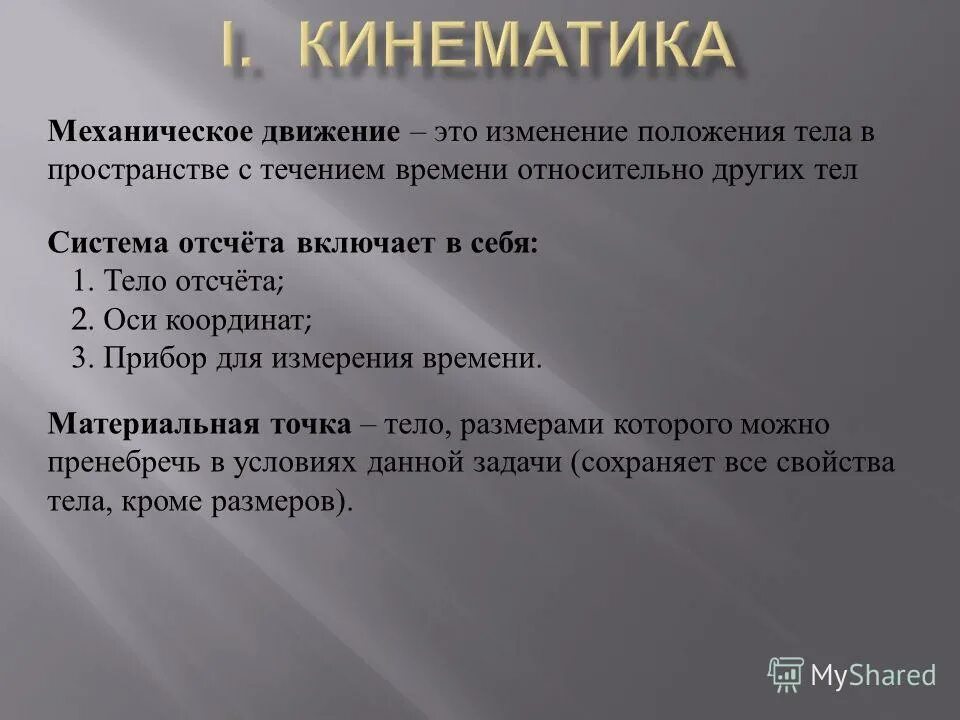 I. КИНЕМАТИКА

Механическое движение – это изменение положения тела в пространстве с течением времени относительно других тел

Система отсчёта включает в себя:
1. Тело отсчёта;
2. Оси координат;
3. Прибор для измерения времени.

Материальная точка – тело, размерами которого можно пренебречь в условиях данной задачи (сохраняет все свойства тела, кроме размеров).

MyShared